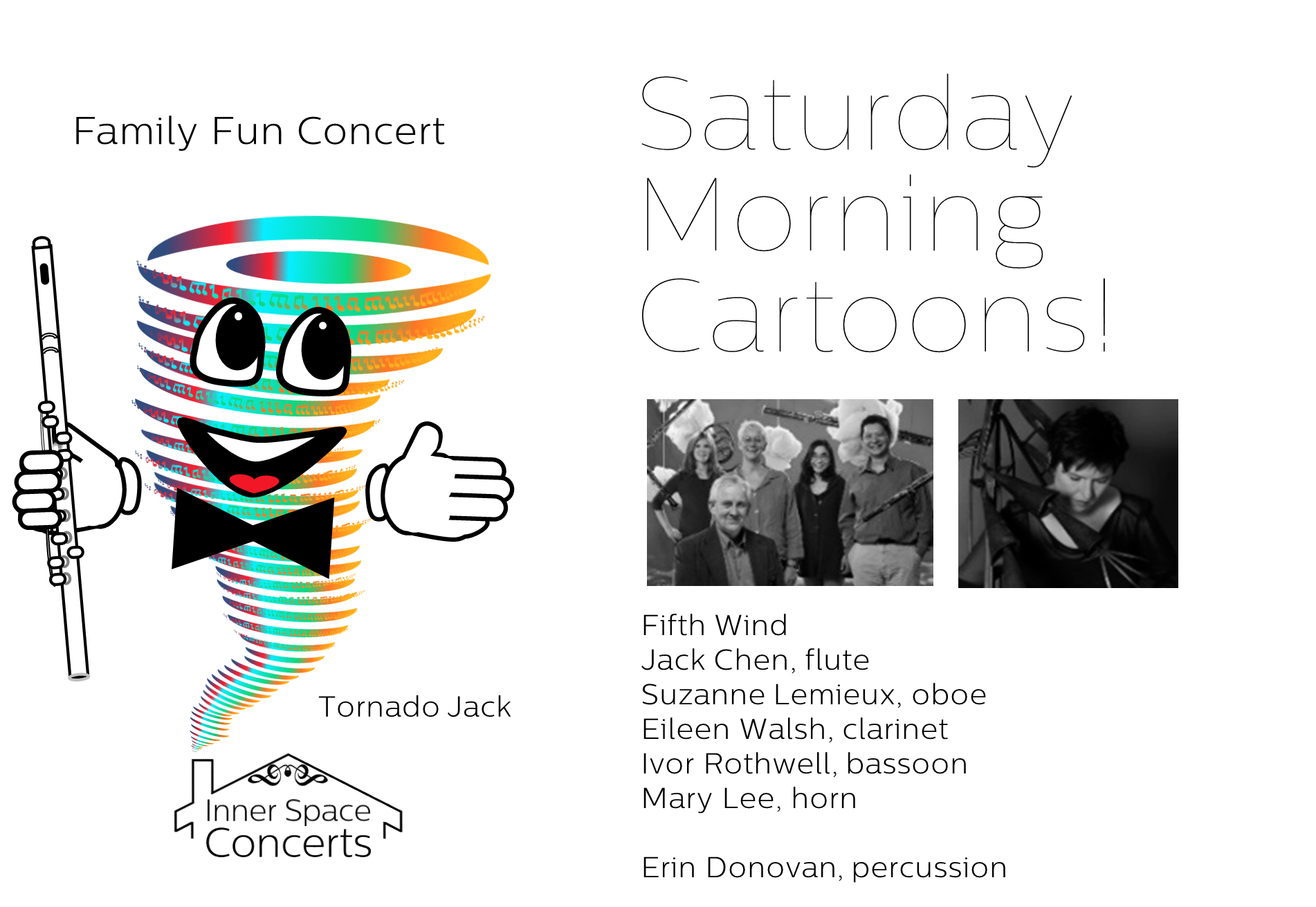 Family Fun Concert

Tornado Jack

Inner Space Concerts

Saturday Morning Cartoons!

Fifth Wind
Jack Chen, flute
Suzanne Lemieux, oboe
Eileen Walsh, clarinet
Ivor Rothwell, bassoon
Mary Lee, horn

Erin Donovan, percussion